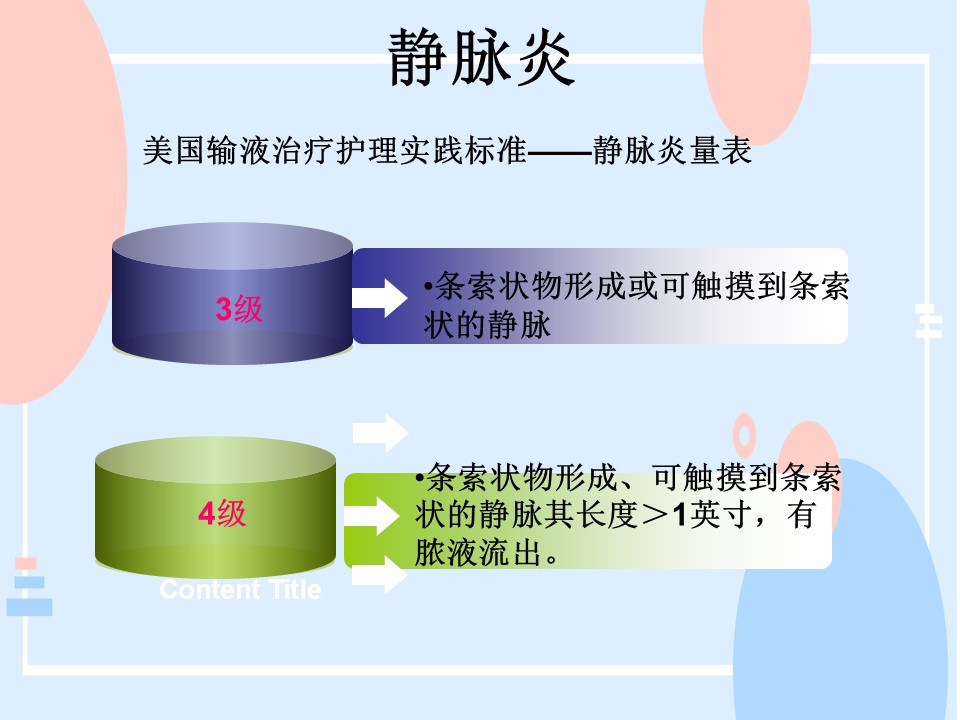 静脉炎

美国输液治疗护理实践标准——静脉炎量表

3级

•条索状物形成或可触摸到条索状的静脉

4级

•条索状物形成、可触摸到条索状的静脉其长度＞1英寸，有脓液流出。

Content Title